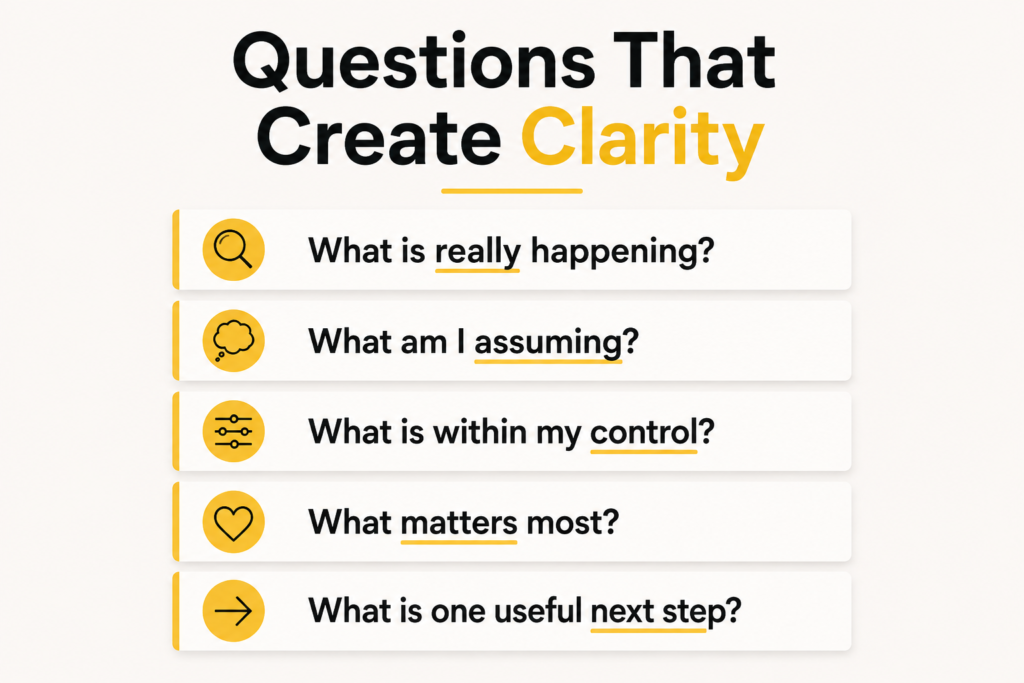 Questions That Create Clarity

What is really happening?

What am I assuming?

What is within my control?

What matters most?

What is one useful next step?